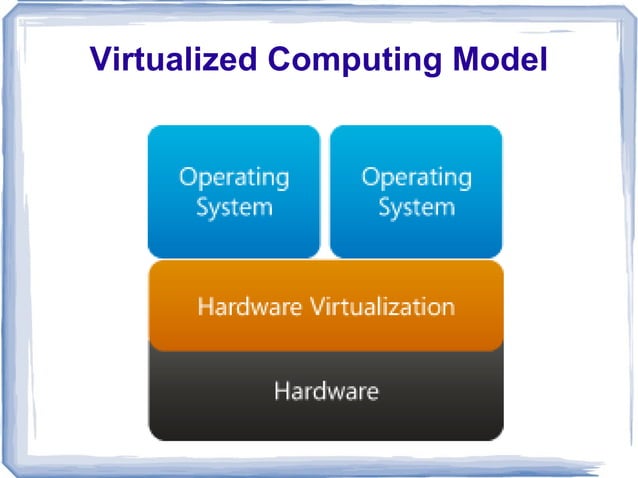 Virtualized Computing Model

Operating System

Operating System

Hardware Virtualization

Hardware